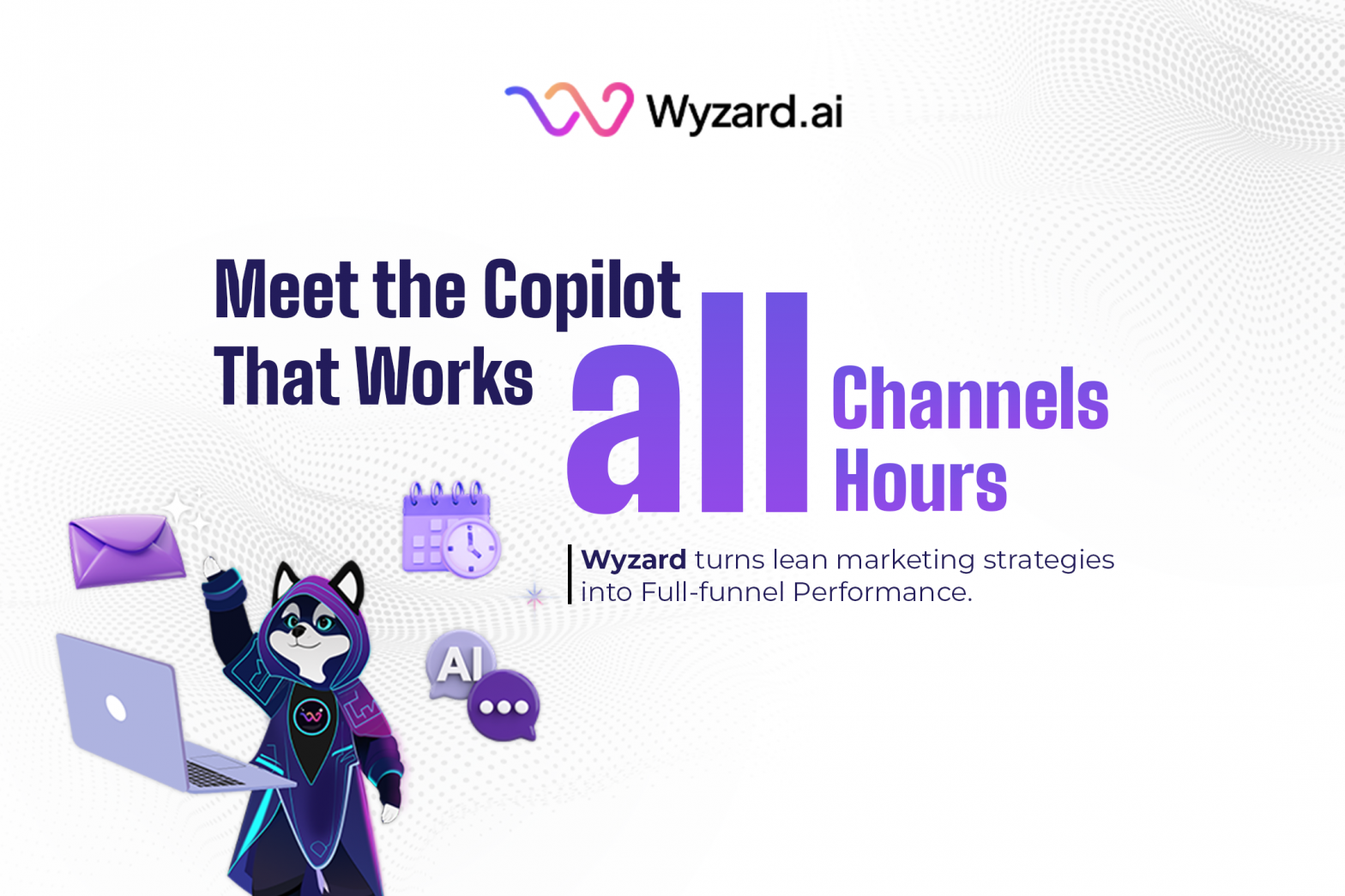 Wyzard.ai

Meet the Copilot That Works all Channels Hours

Wyzard turns lean marketing strategies into Full-funnel Performance.

AI